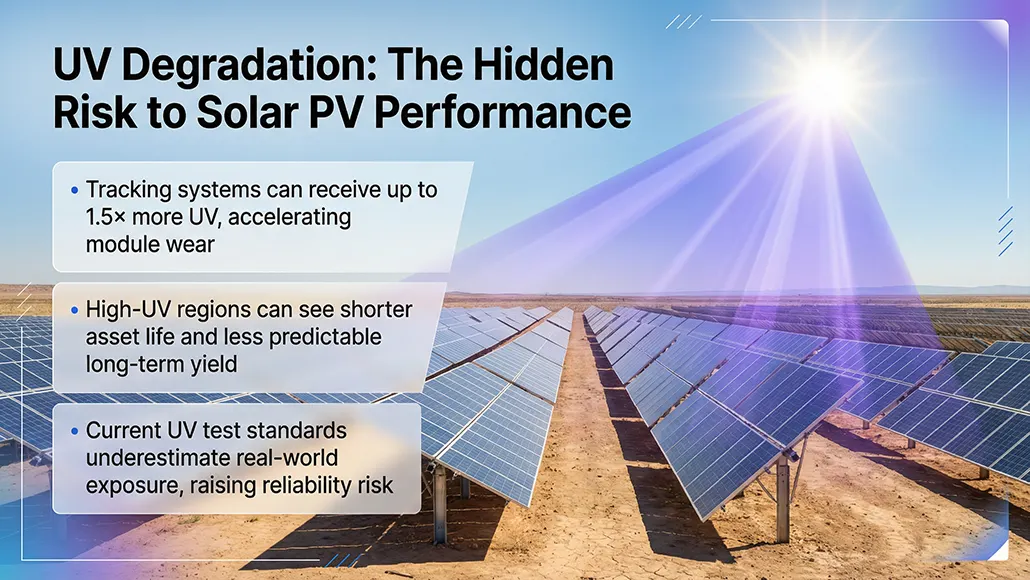 UV Degradation: The Hidden Risk to Solar PV Performance

• Tracking systems can receive up to 1.5× more UV, accelerating module wear

• High-UV regions can see shorter asset life and less predictable long-term yield

• Current UV test standards underestimate real-world exposure, raising reliability risk